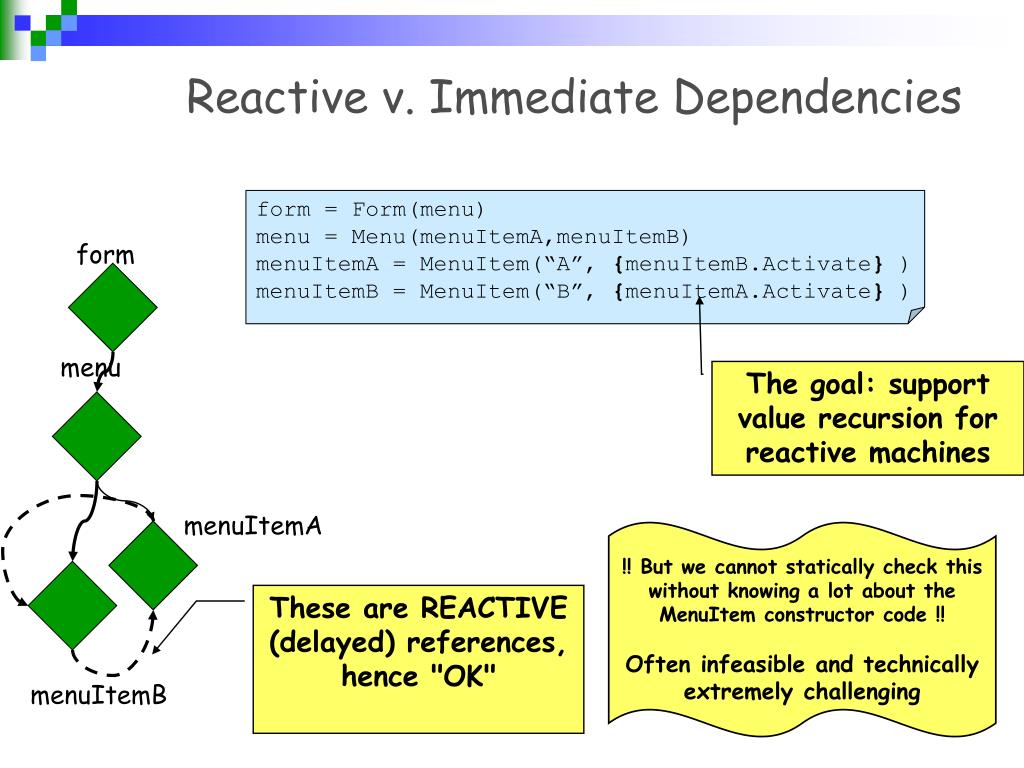 Reactive v. Immediate Dependencies

form = Form(menu)
menu = Menu(menuItemA,menuItemB)
menuItemA = MenuItem(“A”, {menuItemB.Activate} )
menuItemB = MenuItem(“B”, {menuItemA.Activate} )

form

menu

menuItemA

menuItemB

The goal: support value recursion for reactive machines

These are REACTIVE (delayed) references, hence "OK"

!! But we cannot statically check this without knowing a lot about the MenuItem constructor code !!

Often infeasible and technically extremely challenging